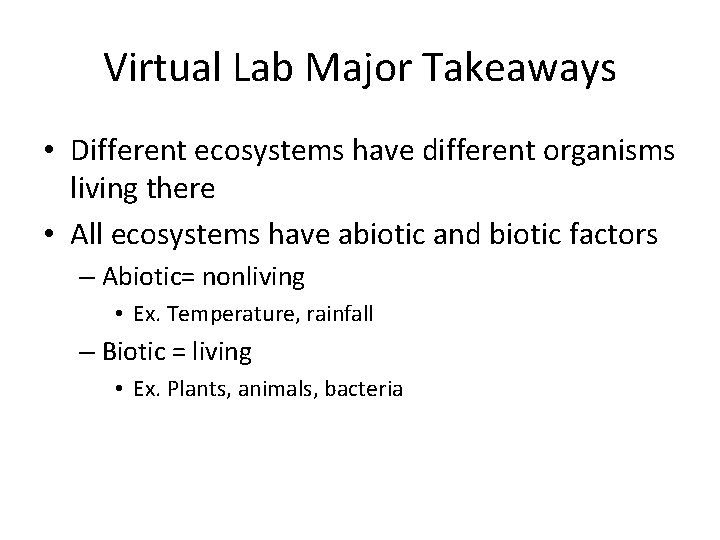 Virtual Lab Major Takeaways

• Different ecosystems have different organisms living there
• All ecosystems have abiotic and biotic factors
  – Abiotic= nonliving
    • Ex. Temperature, rainfall
  – Biotic = living
    • Ex. Plants, animals, bacteria